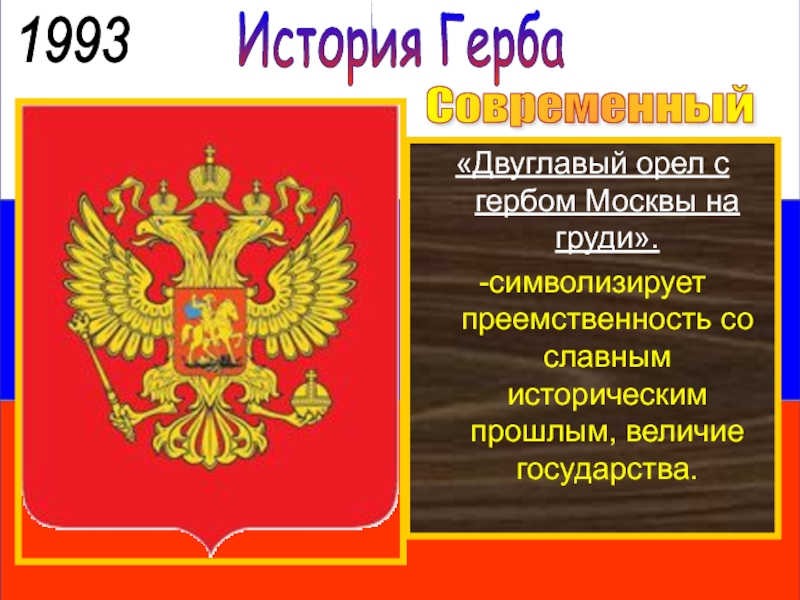 1993

История Герба

Современный

«Двуглавый орел с гербом Москвы на груди».

-символизирует преемственность со славным историческим прошлым, величие государства.